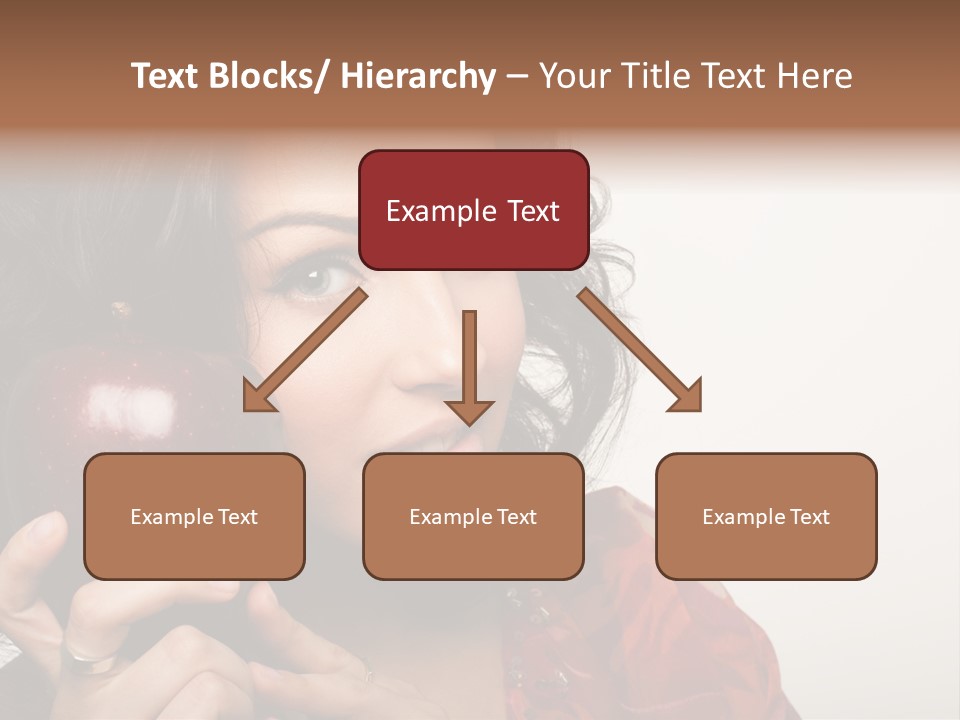 Text Blocks/ Hierarchy – Your Title Text Here

Example Text

Example Text

Example Text

Example Text